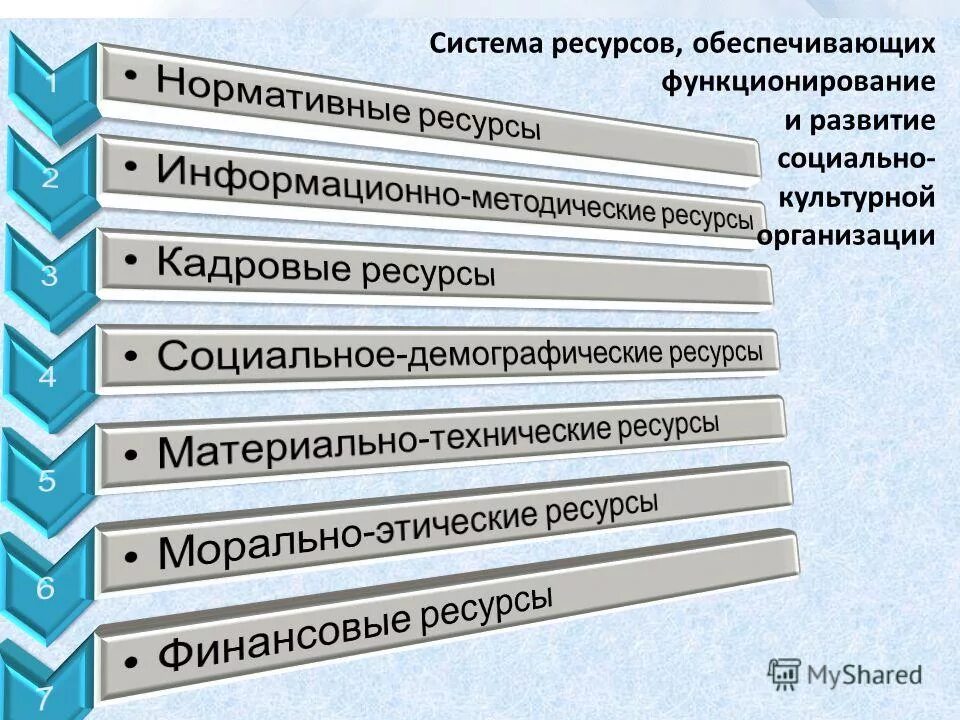 Система ресурсов, обеспечивающих функционирование и развитие социально-культурной организации

1
• Нормативные ресурсы

2
• Информационно-методические ресурсы

3
• Кадровые ресурсы

4
• Социальное-демографические ресурсы

5
• Материально-технические ресурсы

6
• Морально-этические ресурсы

7
• Финансовые ресурсы

MyShared